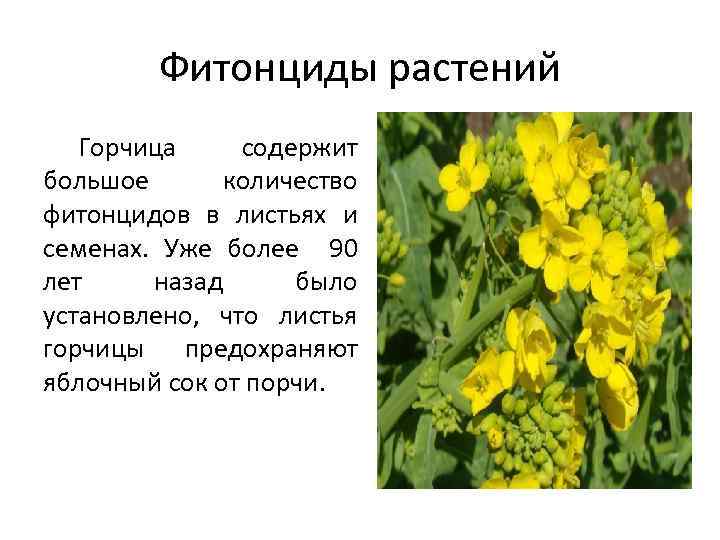 Фитонциды растений

Горчица содержит большое количество фитонцидов в листьях и семенах. Уже более 90 лет назад было установлено, что листья горчицы предохраняют яблочный сок от порчи.